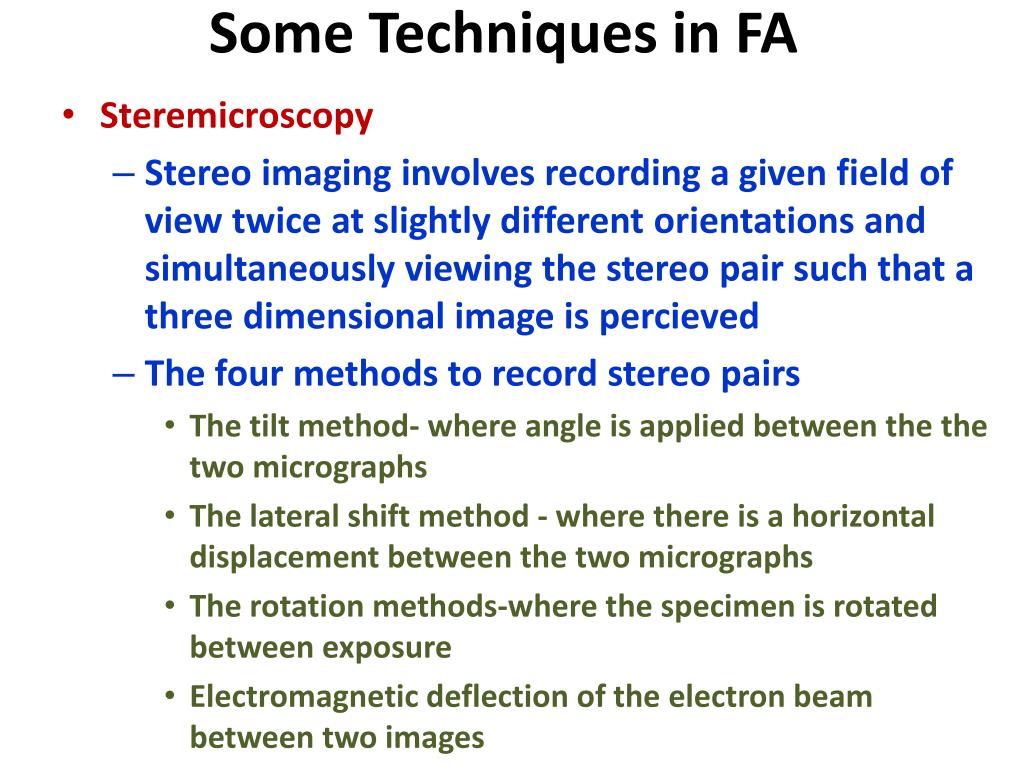 Some Techniques in FA

• Steremicroscopy

– Stereo imaging involves recording a given field of view twice at slightly different orientations and simultaneously viewing the stereo pair such that a three dimensional image is percieved

– The four methods to record stereo pairs

• The tilt method- where angle is applied between the the two micrographs

• The lateral shift method - where there is a horizontal displacement between the two micrographs

• The rotation methods-where the specimen is rotated between exposure

• Electromagnetic deflection of the electron beam between two images